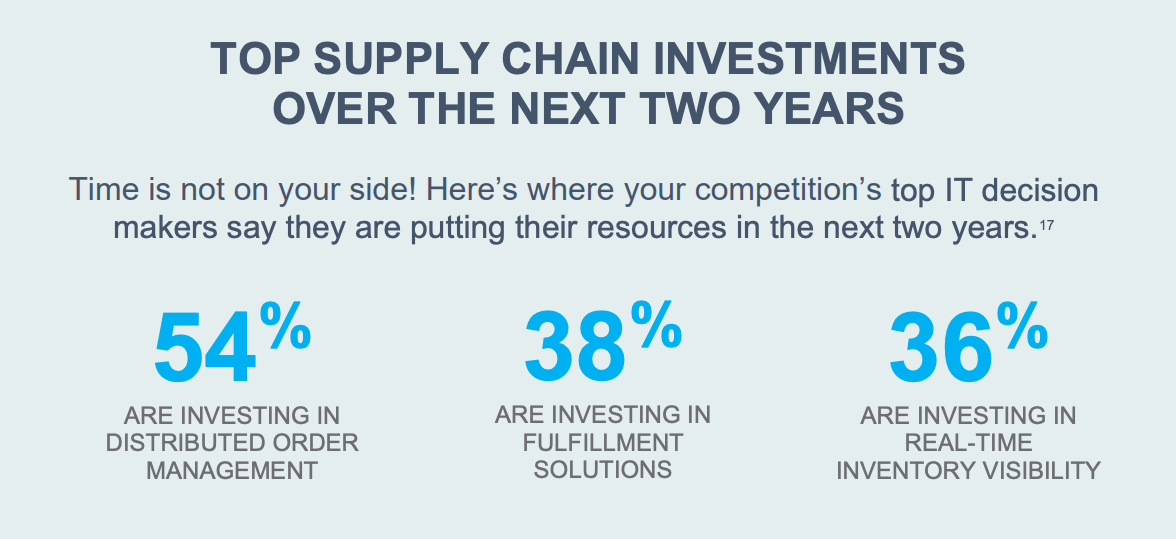 TOP SUPPLY CHAIN INVESTMENTS OVER THE NEXT TWO YEARS

Time is not on your side! Here's where your competition's top IT decision makers say they are putting their resources in the next two years.$^{17}$

54%
ARE INVESTING IN DISTRIBUTED ORDER MANAGEMENT

38%
ARE INVESTING IN FULFILLMENT SOLUTIONS

36%
ARE INVESTING IN REAL-TIME INVENTORY VISIBILITY